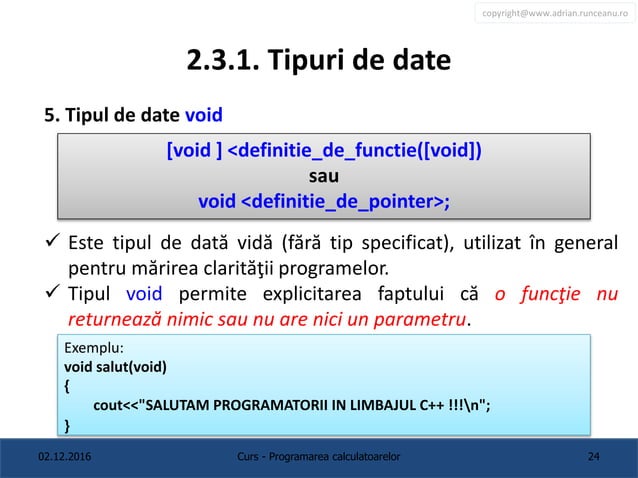 copyright@www.adrian.runceanu.ro

2.3.1. Tipuri de date

5. Tipul de date void

[void ] <definitie_de_functie([void])
sau
void <definitie_de_pointer>;

✓ Este tipul de dată vidă (fără tip specificat), utilizat în general pentru mărirea clarităţii programelor.
✓ Tipul void permite explicitarea faptului că o funcţie nu returnează nimic sau nu are nici un parametru.

Exemplu:
void salut(void)
{
cout<<"SALUTAM PROGRAMATORII IN LIMBAJUL C++ !!!\n";
}

02.12.2016 Curs - Programarea calculatoarelor 24